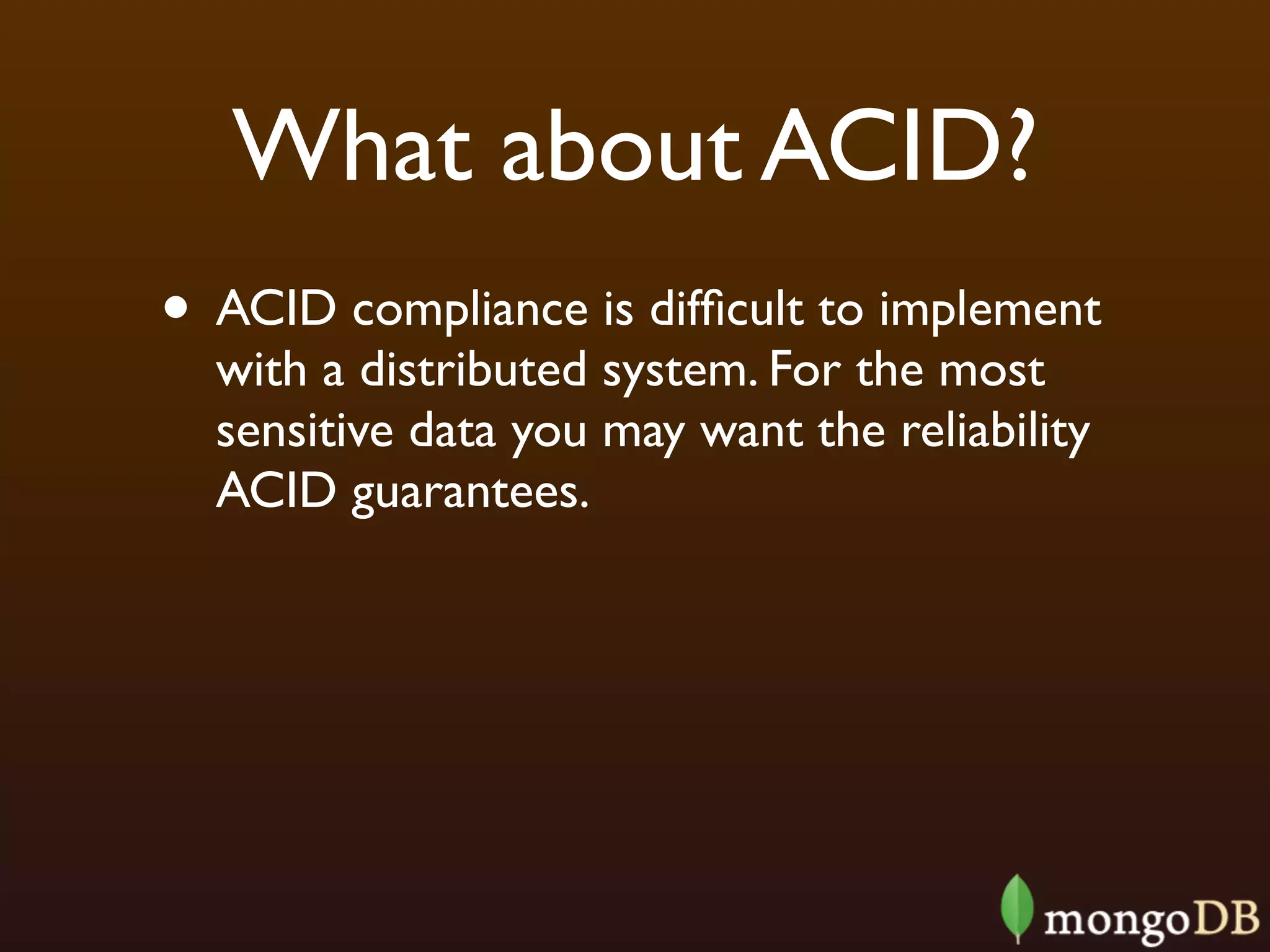 What about ACID?

• ACID compliance is difficult to implement with a distributed system. For the most sensitive data you may want the reliability ACID guarantees.

mongoDB